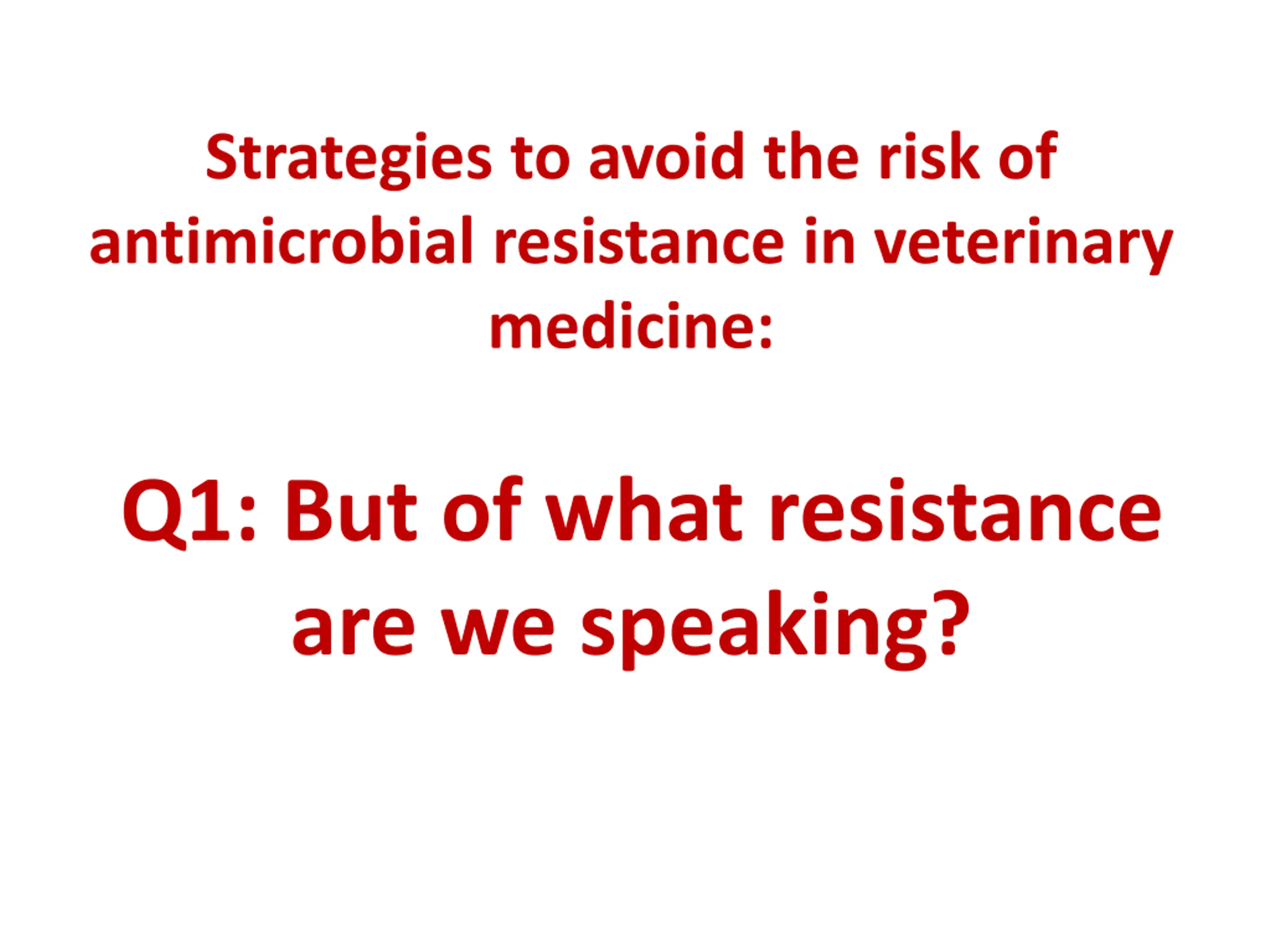 Strategies to avoid the risk of antimicrobial resistance in veterinary medicine:

Q1: But of what resistance are we speaking?